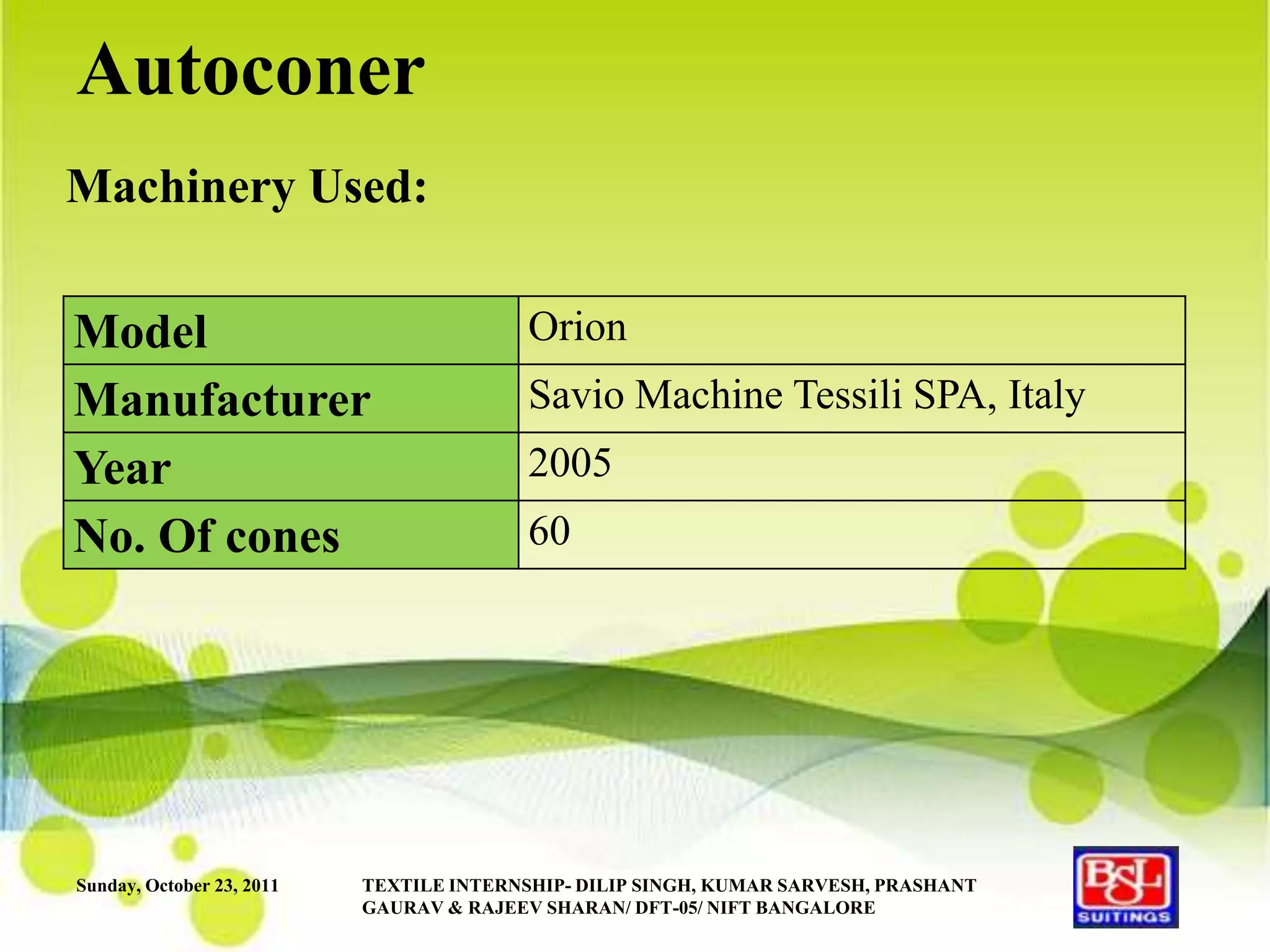 Autoconer

Machinery Used:

| Model | Orion |
|---|---|
| Manufacturer | Savio Machine Tessili SPA, Italy |
| Year | 2005 |
| No. Of cones | 60 |

Sunday, October 23, 2011

TEXTILE INTERNSHIP- DILIP SINGH, KUMAR SARVESH, PRASHANT GAURAV & RAJEEV SHARAN/ DFT-05/ NIFT BANGALORE

BSL SUITINGS